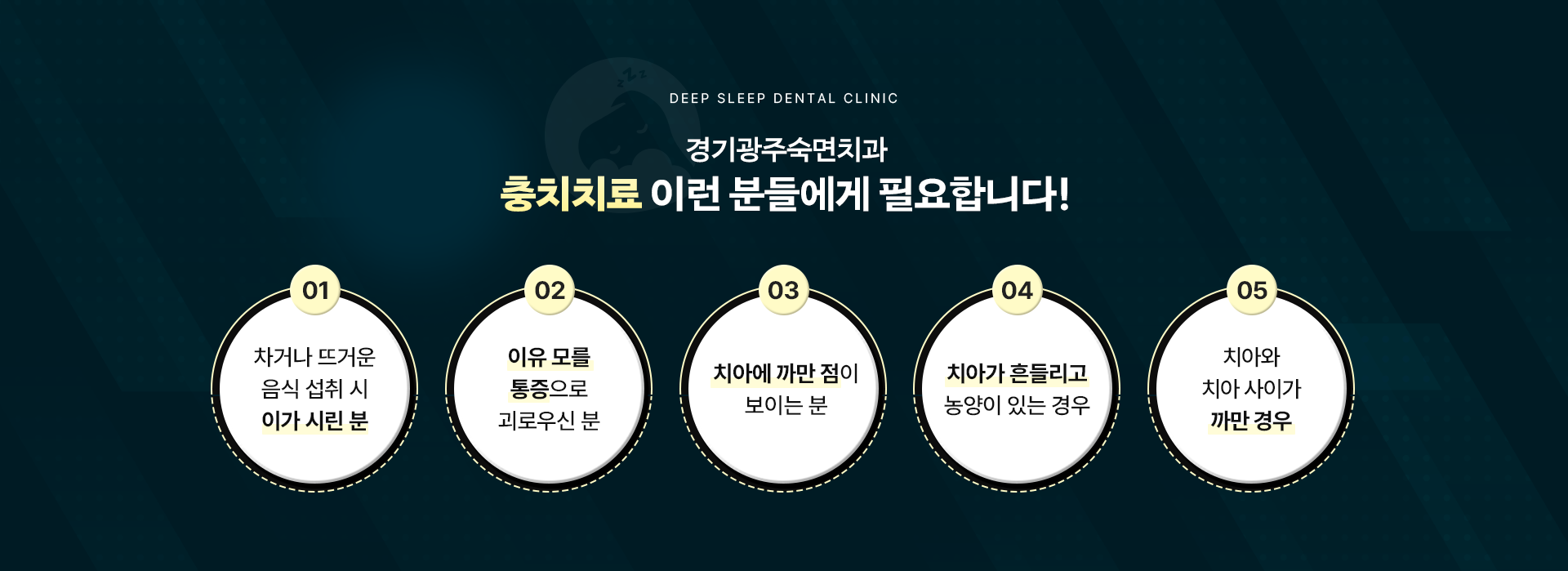 DEEP SLEEP DENTAL CLINIC

경기광주숙면치과

충치치료 이런 분들에게 필요합니다!

01

차거나 뜨거운 음식 섭취 시 이가 시린 분

02

이유 모를 통증으로 괴로우신 분

03

치아에 까만 점이 보이는 분

04

치아가 흔들리고 농양이 있는 경우

05

치아와 치아 사이가 까만 경우